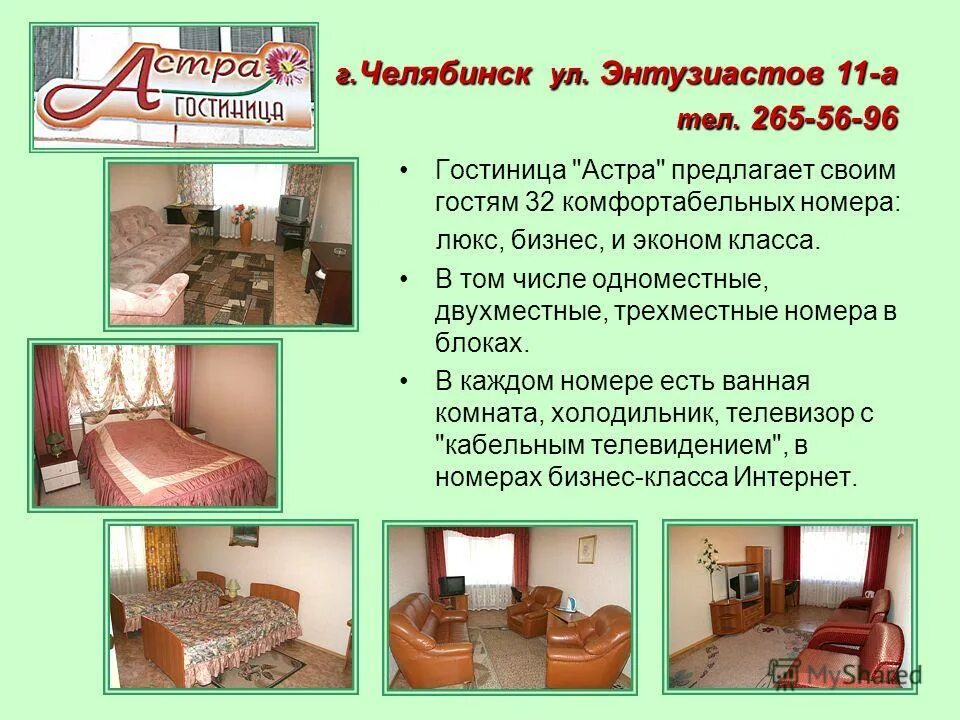 Астра
ГОСТИНИЦА

г. Челябинск ул. Энтузиастов 11-а

тел. 265-56-96

• Гостиница "Астра" предлагает своим гостям 32 комфортабельных номера: люкс, бизнес, и эконом класса.

• В том числе одноместные, двухместные, трехместные номера в блоках.

• В каждом номере есть ванная комната, холодильник, телевизор с "кабельным телевидением", в номерах бизнес-класса Интернет.

MyShared